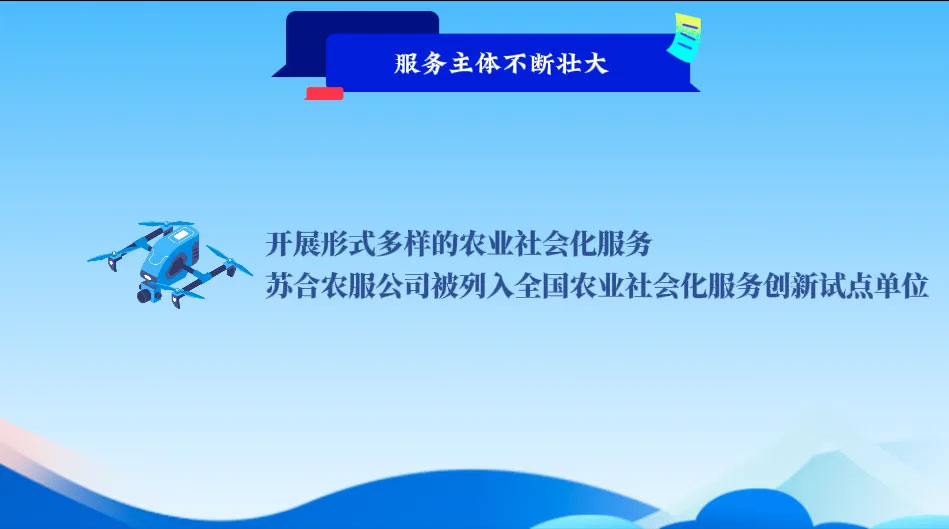 服务主体不断壮大

开展形式多样的农业社会化服务
苏合农服公司被列入全国农业社会化服务创新试点单位